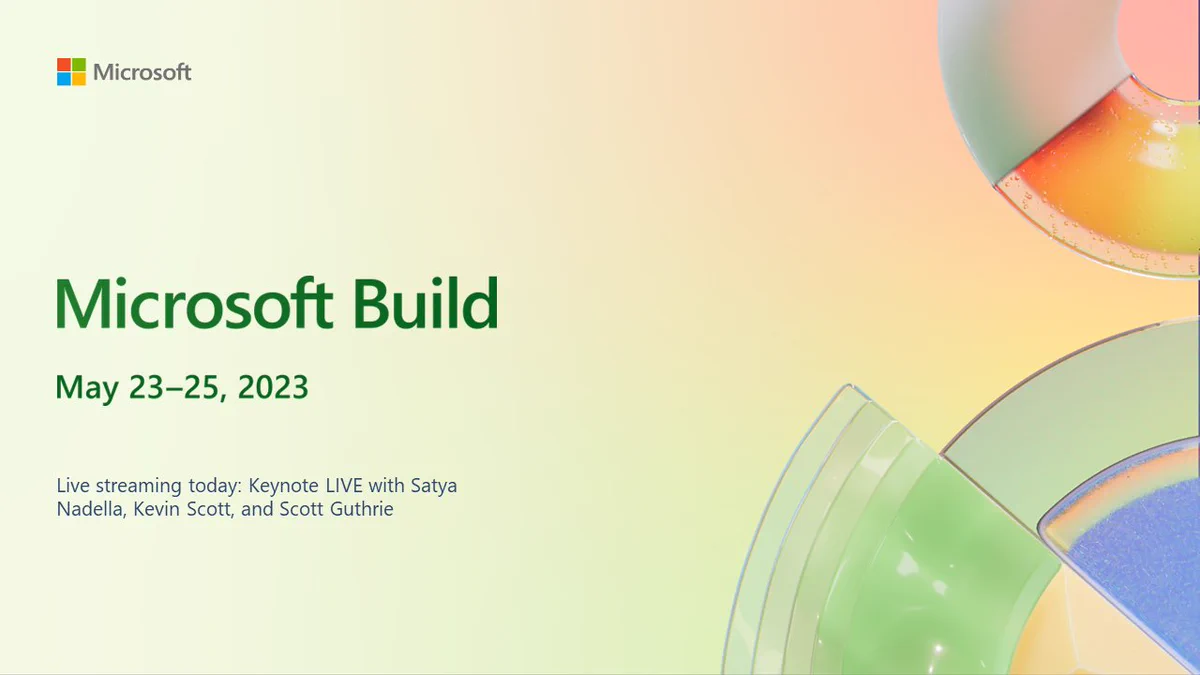 Microsoft

Microsoft Build

May 23–25, 2023

Live streaming today: Keynote LIVE with Satya Nadella, Kevin Scott, and Scott Guthrie